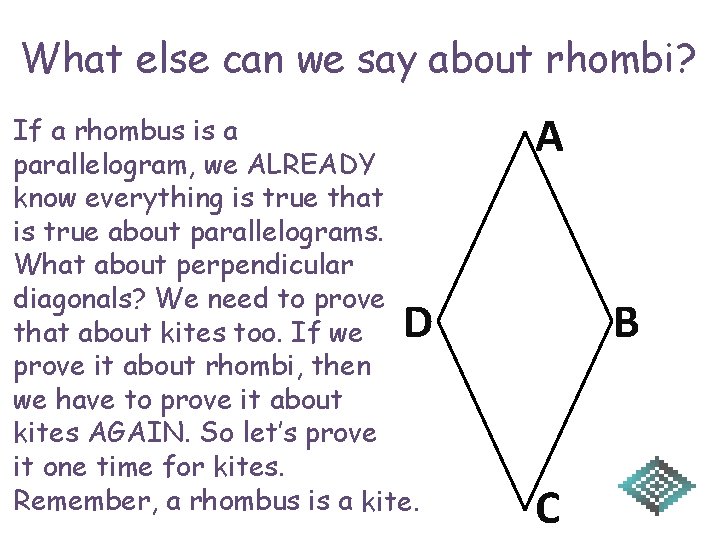 What else can we say about rhombi?

If a rhombus is a parallelogram, we ALREADY know everything is true that is true about parallelograms. What about perpendicular diagonals? We need to prove that about kites too. If we prove it about rhombi, then we have to prove it about kites AGAIN. So let's prove it one time for kites. Remember, a rhombus is a kite.

A
D
B
C